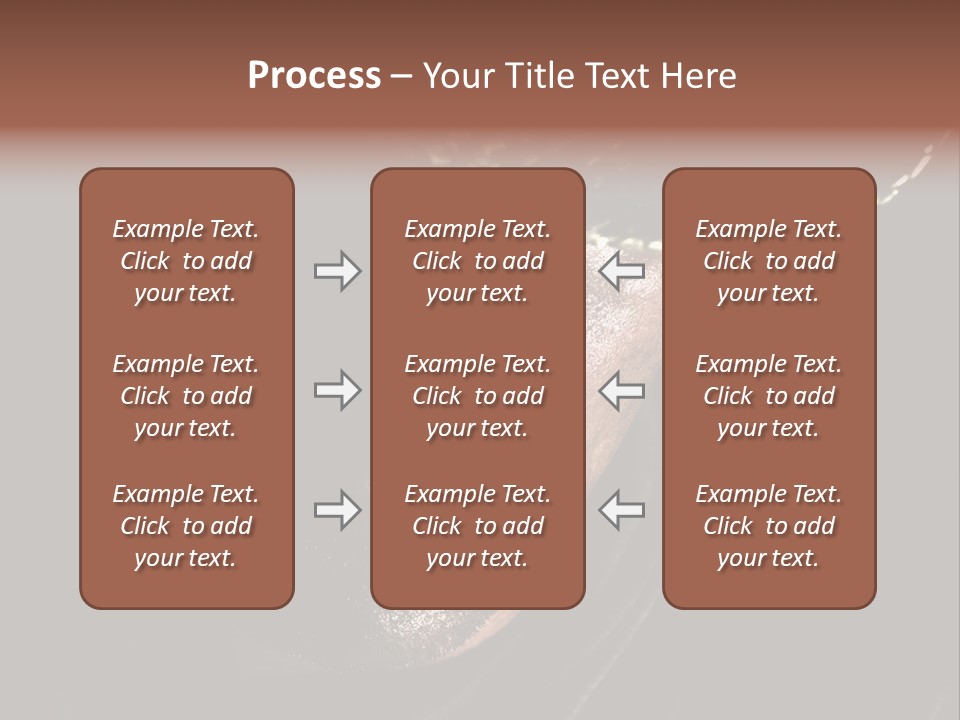 Process – Your Title Text Here

Example Text. Click to add your text.

Example Text. Click to add your text.

Example Text. Click to add your text.

Example Text. Click to add your text.

Example Text. Click to add your text.

Example Text. Click to add your text.

Example Text. Click to add your text.

Example Text. Click to add your text.

Example Text. Click to add your text.